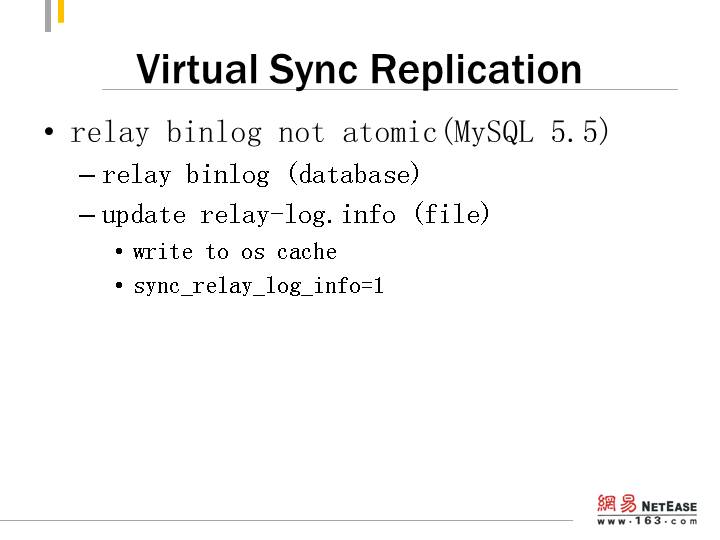 Virtual Sync Replication

• relay binlog not atomic(MySQL 5.5)
– relay binlog (database)
– update relay-log.info (file)
• write to os cache
• sync_relay_log_info=1

網易 NETEASE
www.163.com